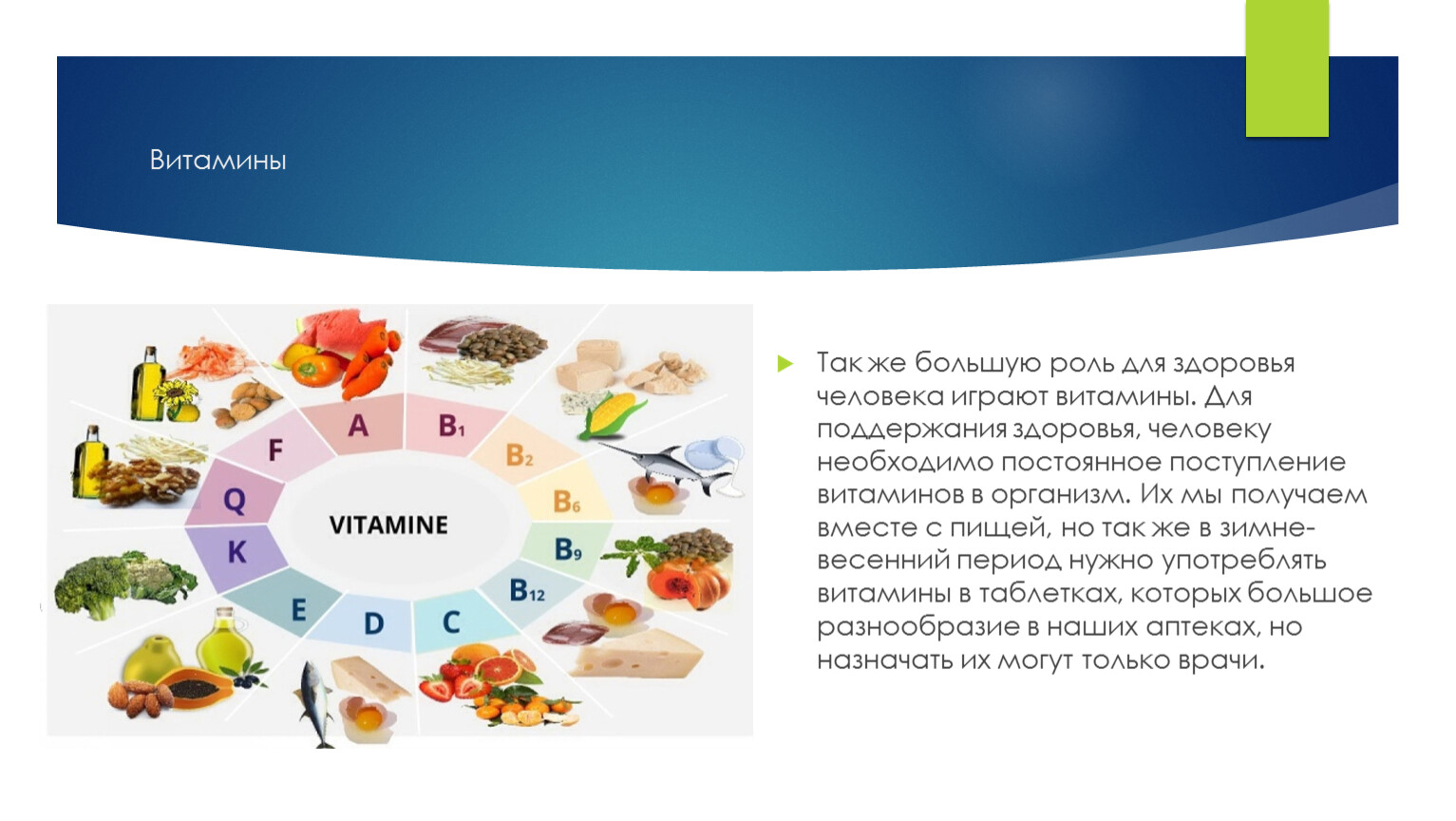 Витамины

A
$B_1$
$B_2$
$B_6$
$B_9$
$B_{12}$
C
D
E
K
Q
F
VITAMINE

Так же большую роль для здоровья человека играют витамины. Для поддержания здоровья, человеку необходимо постоянное поступление витаминов в организм. Их мы получаем вместе с пищей, но так же в зимне-весенний период нужно употреблять витамины в таблетках, которых большое разнообразие в наших аптеках, но назначать их могут только врачи.